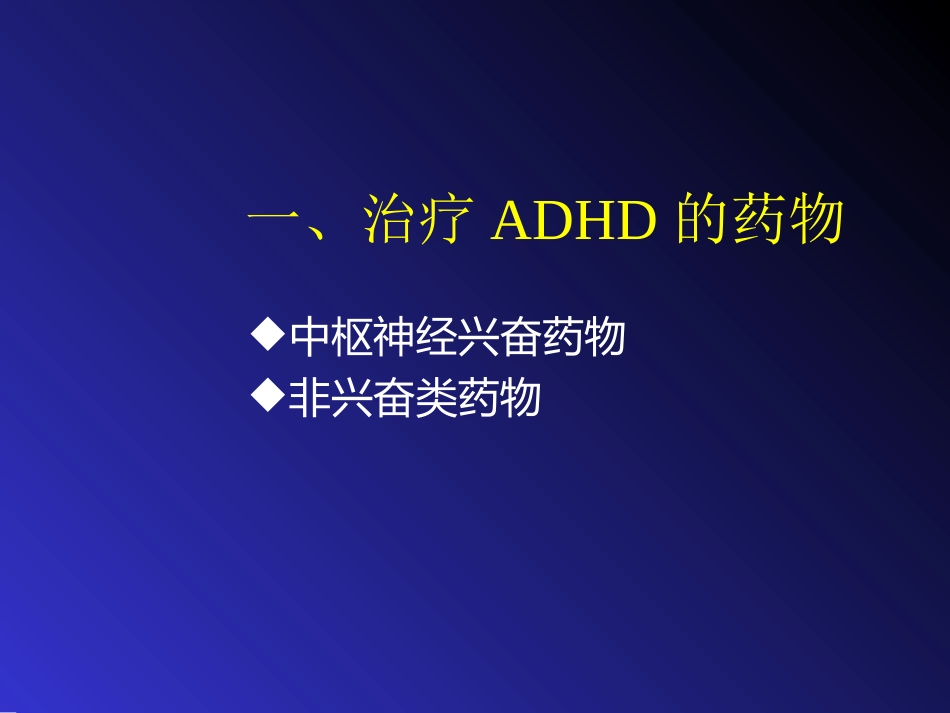 一、治疗 ADHD 的药物

◆中枢神经兴奋药物
◆非兴奋类药物